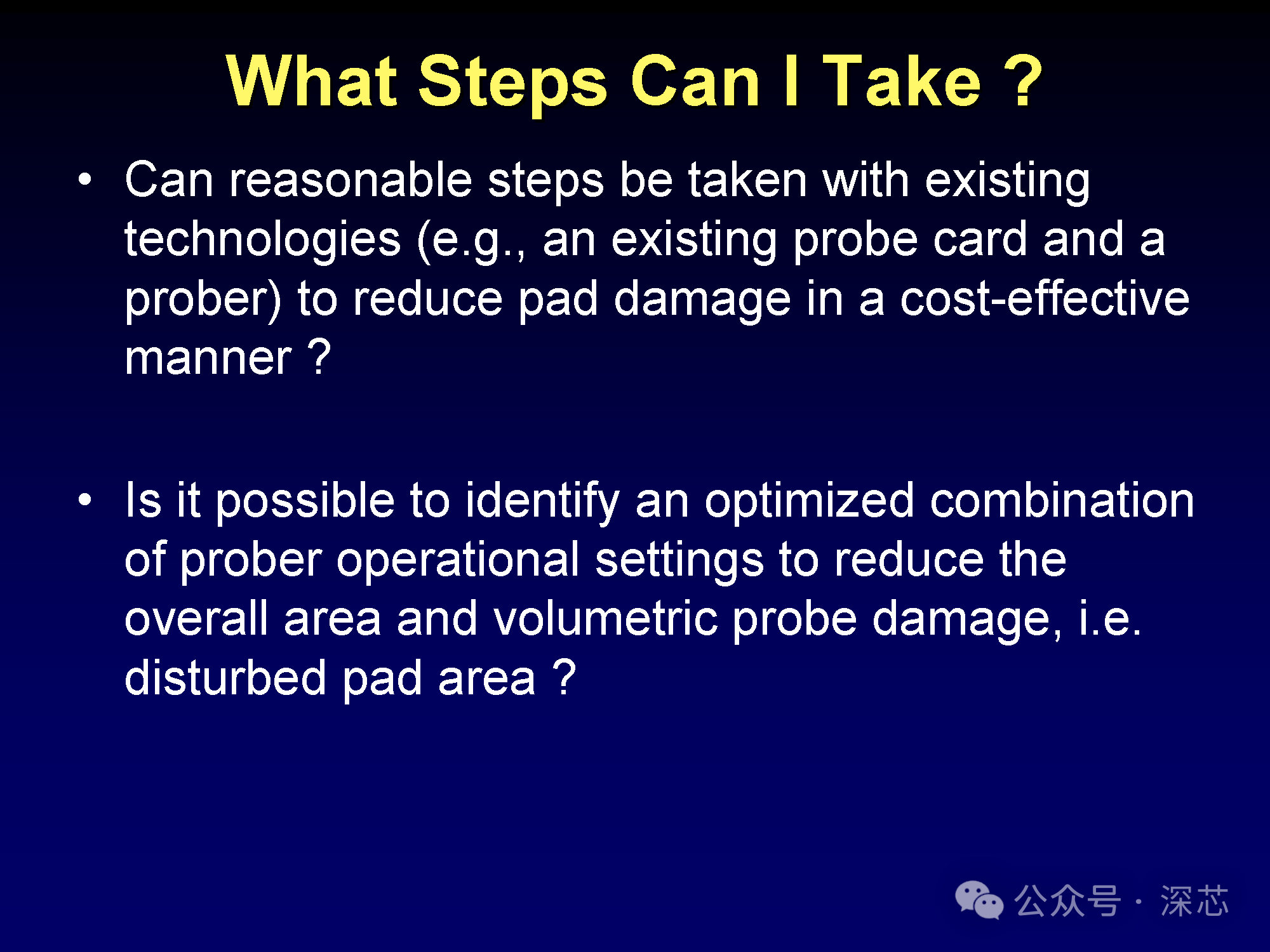 What Steps Can I Take ?

• Can reasonable steps be taken with existing technologies (e.g., an existing probe card and a prober) to reduce pad damage in a cost-effective manner ?

• Is it possible to identify an optimized combination of prober operational settings to reduce the overall area and volumetric probe damage, i.e. disturbed pad area ?

公众号 · 深芯